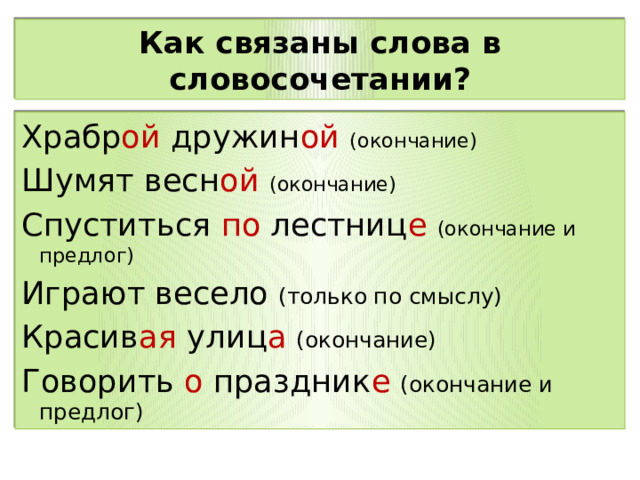 Как связаны слова в словосочетании?

Храброй дружиной (окончание)

Шумят весной (окончание)

Спуститься по лестнице (окончание и предлог)

Играют весело (только по смыслу)

Красивая улица (окончание)

Говорить о празднике (окончание и предлог)